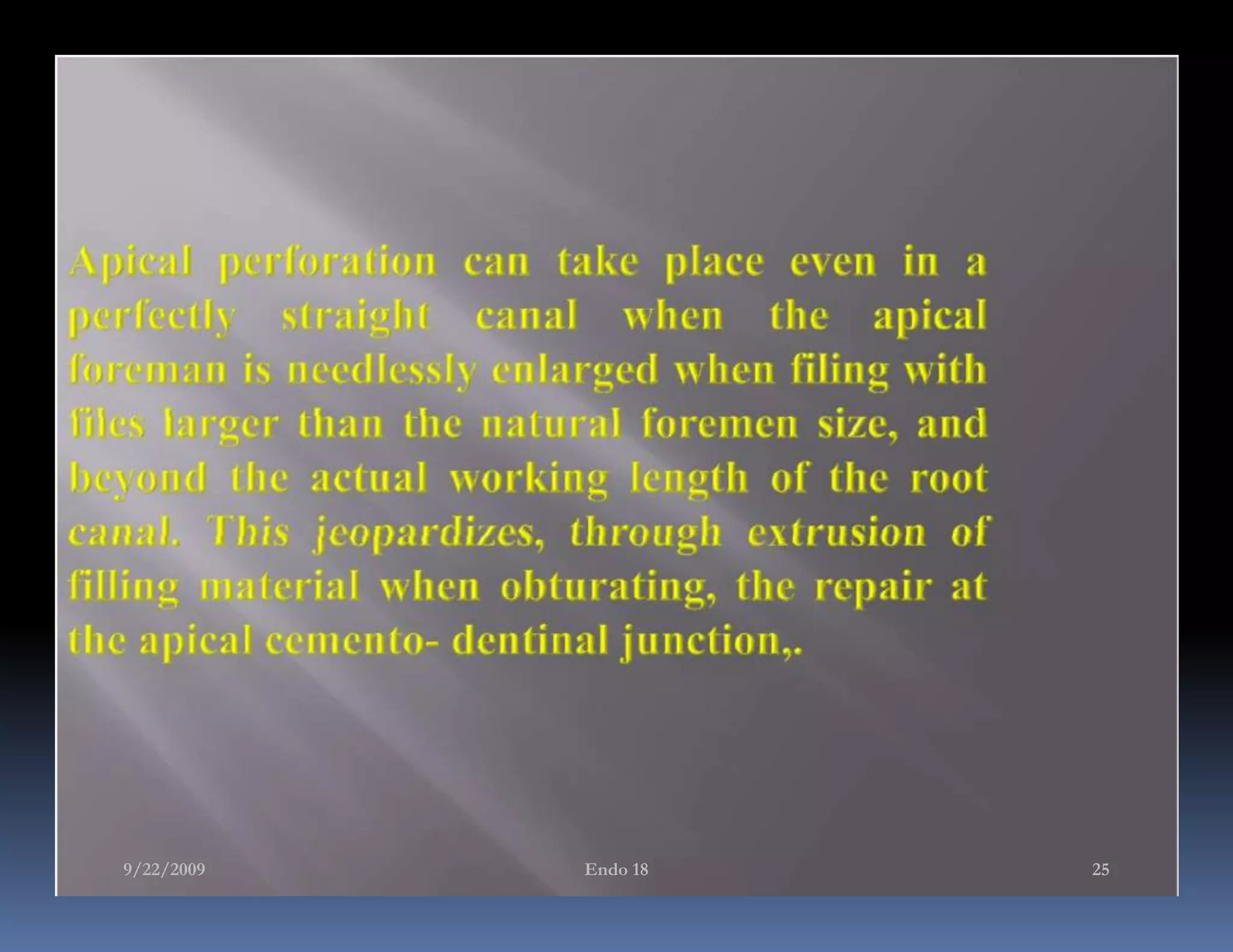 Apical perforation can take place even in a perfectly straight canal when the apical foreman is needlessly enlarged when filing with files larger than the natural foremen size, and beyond the actual working length of the root canal. This jeopardizes, through extrusion of filling material when obturating, the repair at the apical cemento- dentinal junction,.

9/22/2009

Endo 18

25